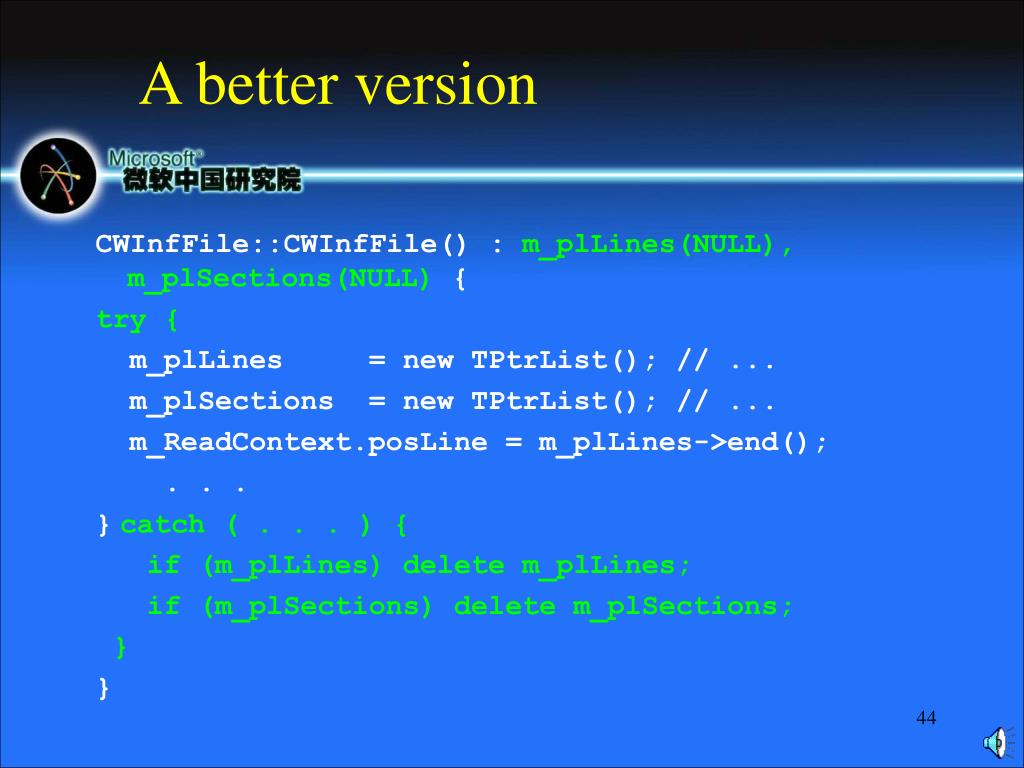 A better version

Microsoft®
微软中国研究院

CWInfFile::CWInfFile() : m_plLines(NULL), m_plSections(NULL) {
try {
m_plLines = new TPtrList(); // ...
m_plSections = new TPtrList(); // ...
m_ReadContext.posLine = m_plLines->end();
. . .
} catch ( . . . ) {
if (m_plLines) delete m_plLines;
if (m_plSections) delete m_plSections;
}
}

44